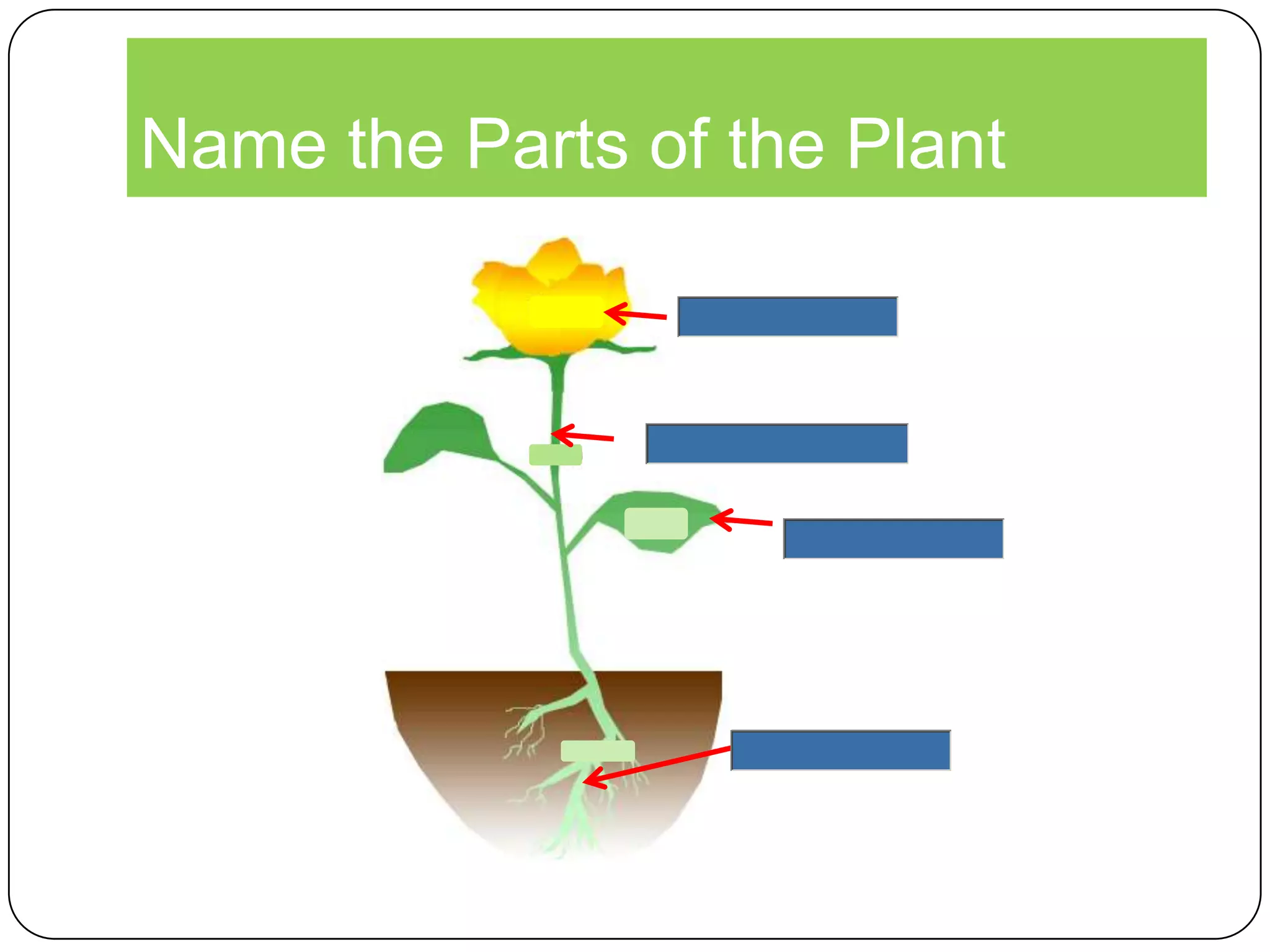 Name the Parts of the Plant